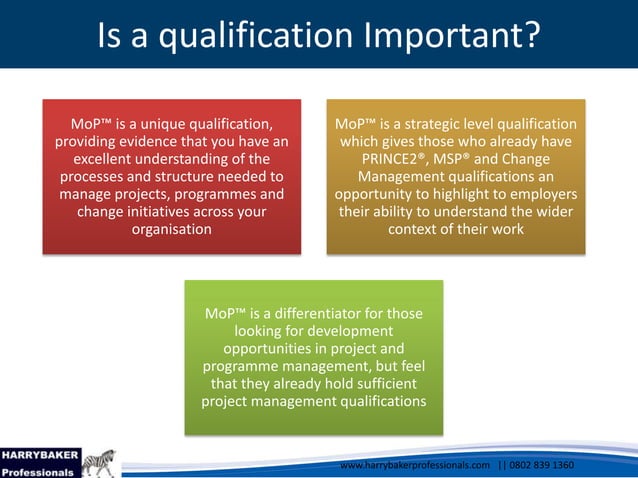 Is a qualification Important?

MoP™ is a unique qualification, providing evidence that you have an excellent understanding of the processes and structure needed to manage projects, programmes and change initiatives across your organisation

MoP™ is a strategic level qualification which gives those who already have PRINCE2®, MSP® and Change Management qualifications an opportunity to highlight to employers their ability to understand the wider context of their work

MoP™ is a differentiator for those looking for development opportunities in project and programme management, but feel that they already hold sufficient project management qualifications

HARRYBAKER Professionals

www.harrybakerprofessionals.com || 0802 839 1360